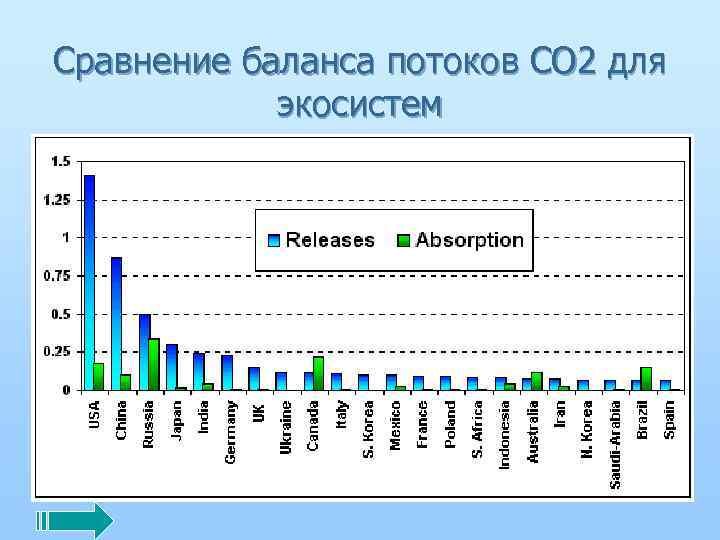 Сравнение баланса потоков СО2 для экосистем

1.5
1.25
1
0.75
0.5
0.25
0

Releases
Absorption

USA
China
Russia
Japan
India
Germany
UK
Ukraine
Canada
Italy
S. Korea
Mexico
France
Poland
S. Africa
Indonesia
Australia
Iran
N. Korea
Saudi-Arabia
Brazil
Spain